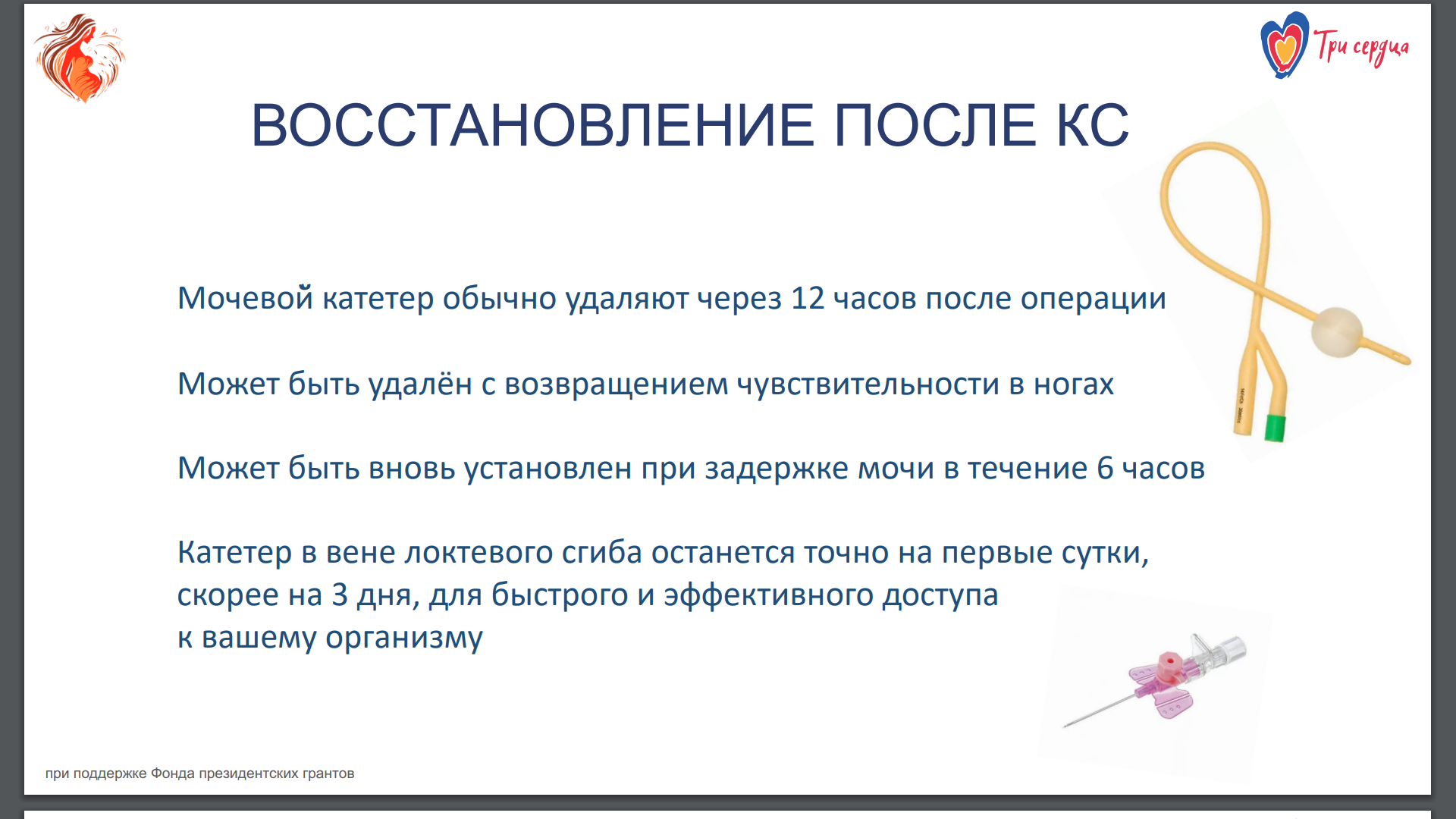 Три сердца

ВОССТАНОВЛЕНИЕ ПОСЛЕ КС

Мочевой катетер обычно удаляют через 12 часов после операции

Может быть удалён с возвращением чувствительности в ногах

Может быть вновь установлен при задержке мочи в течение 6 часов

Катетер в вене локтевого сгиба останется точно на первые сутки, скорее на 3 дня, для быстрого и эффективного доступа к вашему организму

при поддержке Фонда президентских грантов